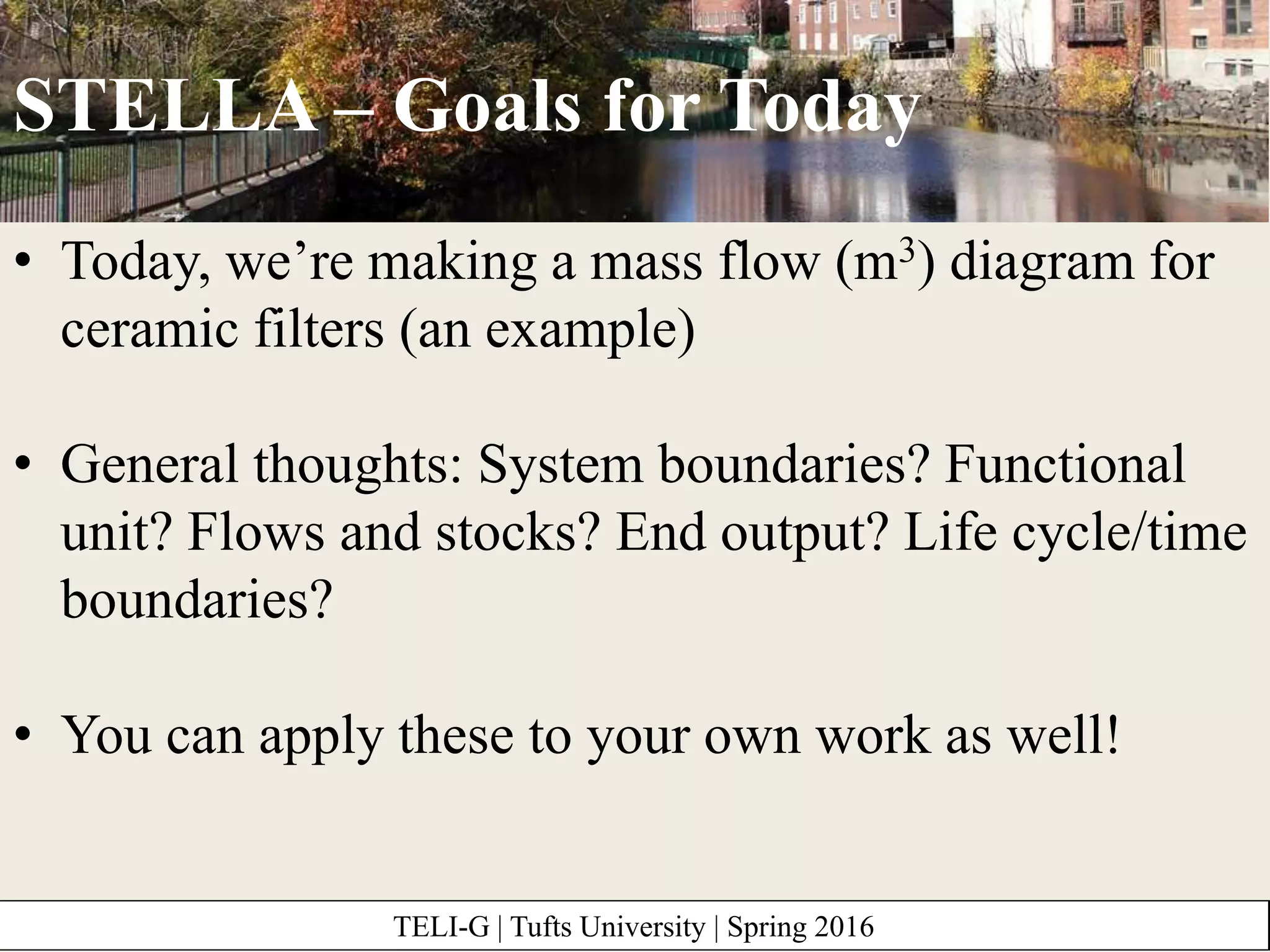 STELLA – Goals for Today

• Today, we're making a mass flow ($m^3$) diagram for ceramic filters (an example)

• General thoughts: System boundaries? Functional unit? Flows and stocks? End output? Life cycle/time boundaries?

• You can apply these to your own work as well!

TELI-G | Tufts University | Spring 2016